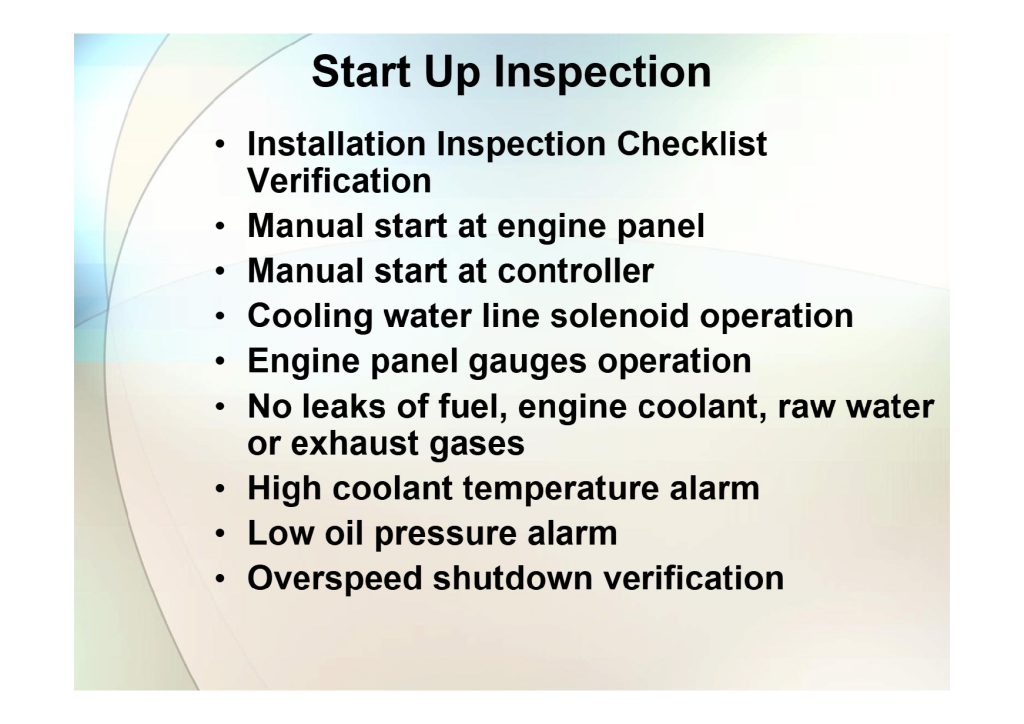 Start Up Inspection

• Installation Inspection Checklist Verification
• Manual start at engine panel
• Manual start at controller
• Cooling water line solenoid operation
• Engine panel gauges operation
• No leaks of fuel, engine coolant, raw water or exhaust gases
• High coolant temperature alarm
• Low oil pressure alarm
• Overspeed shutdown verification